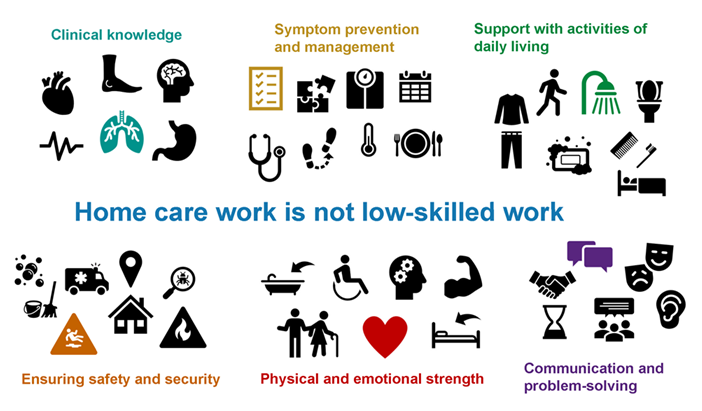 Clinical knowledge

Symptom prevention and management

Support with activities of daily living

Home care work is not low-skilled work

Ensuring safety and security

Physical and emotional strength

Communication and problem-solving